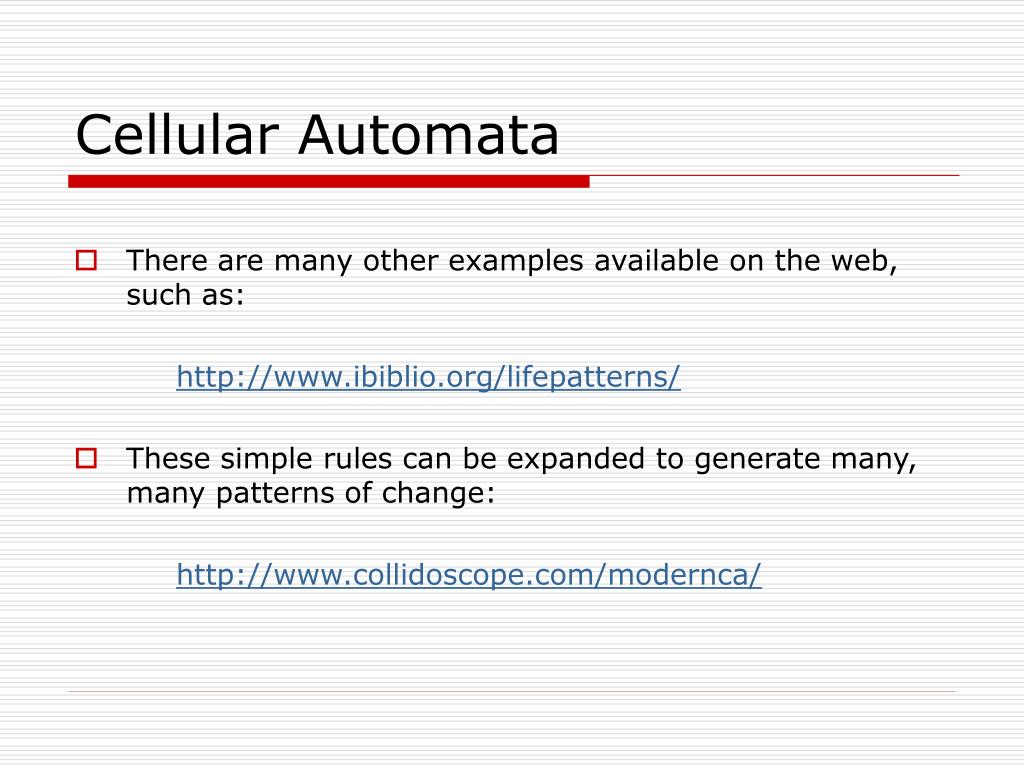 Cellular Automata

There are many other examples available on the web, such as:

http://www.ibiblio.org/lifepatterns/

These simple rules can be expanded to generate many, many patterns of change:

http://www.collidoscope.com/modernca/